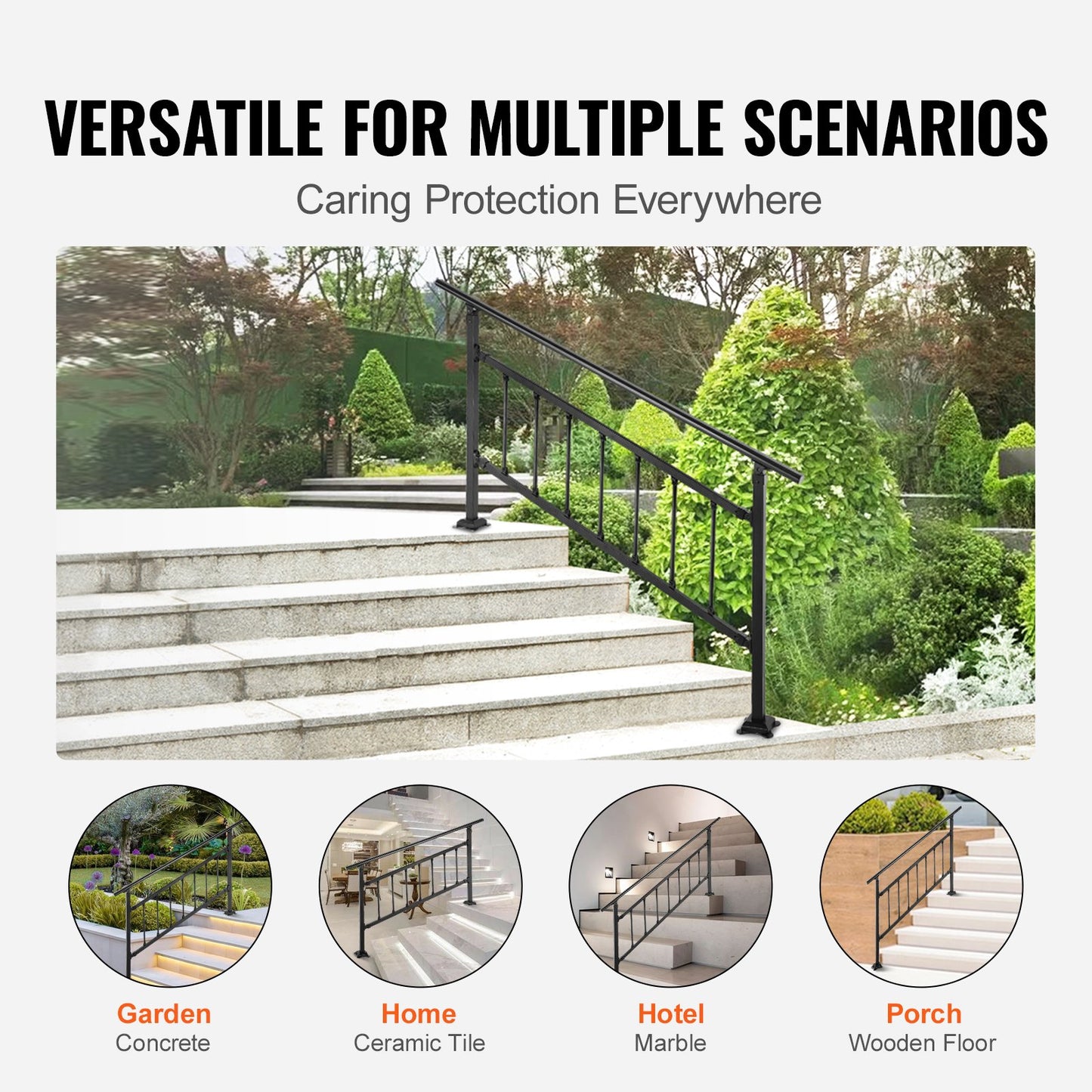 VERSATILE FOR MULTIPLE SCENARIOS

Caring Protection Everywhere

Garden
Concrete

Home
Ceramic Tile

Hotel
Marble

Porch
Wooden Floor